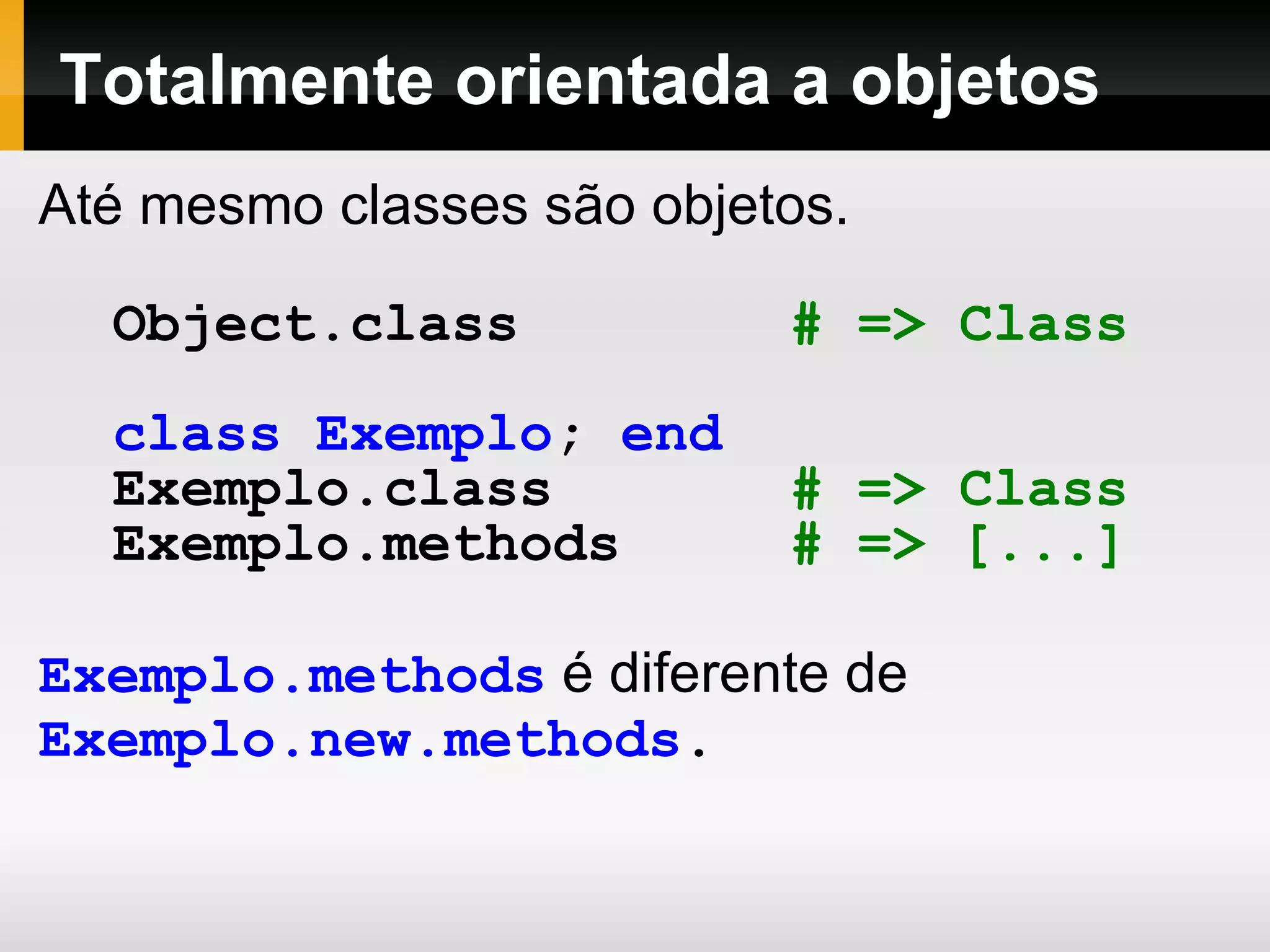 Totalmente orientada a objetos

Até mesmo classes são objetos.

Object.class # => Class

class Exemplo; end
Exemplo.class # => Class
Exemplo.methods # => [...]

Exemplo.methods é diferente de Exemplo.new.methods.